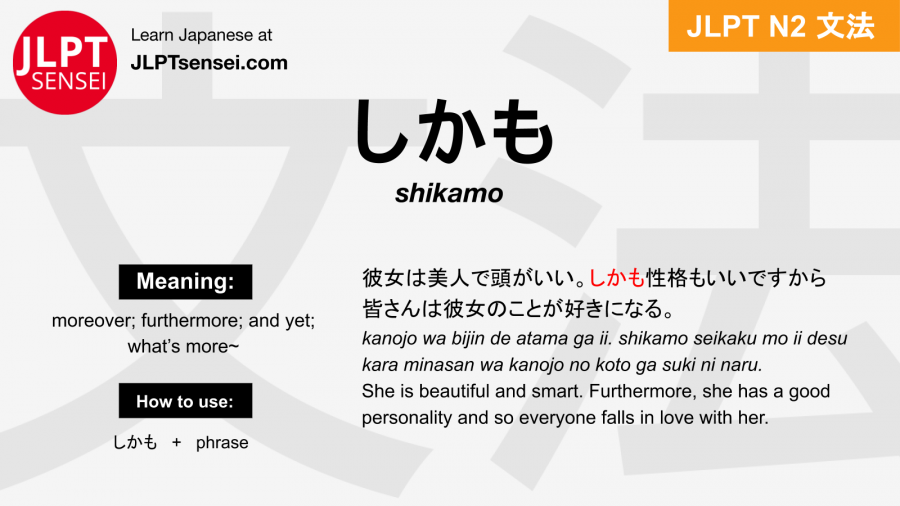 JLPT SENSEI

Learn Japanese at
JLPTsensei.com

JLPT N2 文法

しかも
shikamo

Meaning:
moreover; furthermore; and yet; what's more~

How to use:
しかも + phrase

彼女は美人で頭がいい。しかも性格もいいですから皆さんは彼女のことが好きになる。
kanojo wa bijin de atama ga ii. shikamo seikaku mo ii desu kara minasan wa kanojo no koto ga suki ni naru.
She is beautiful and smart. Furthermore, she has a good personality and so everyone falls in love with her.